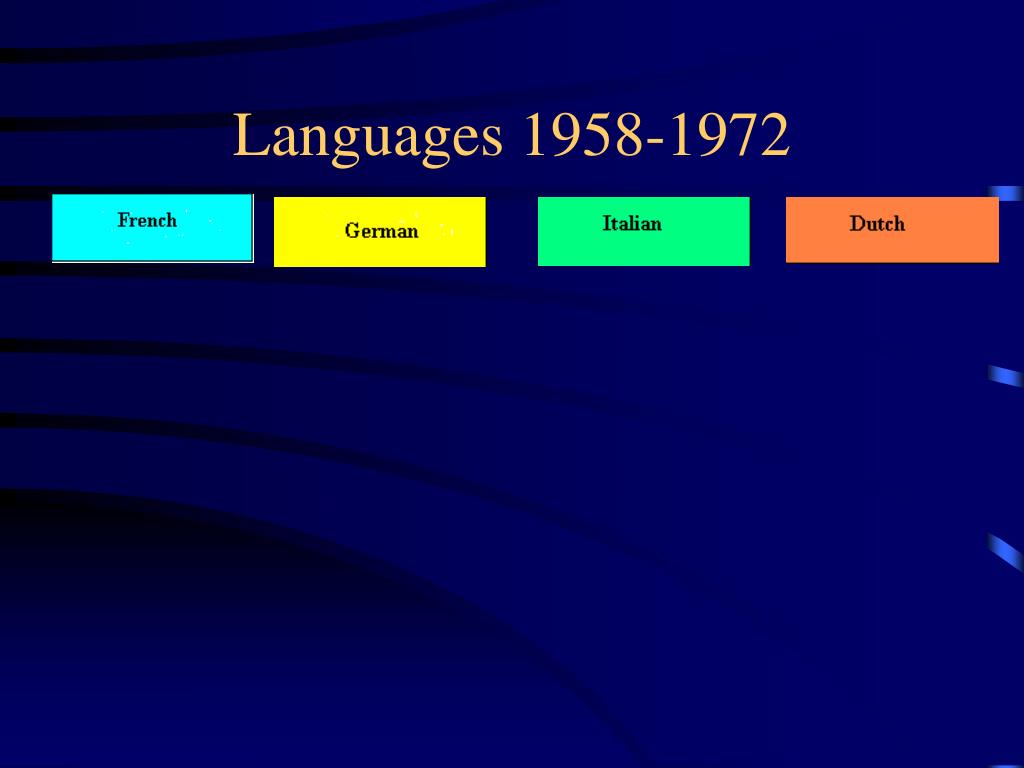 Languages 1958-1972

French

German

Italian

Dutch